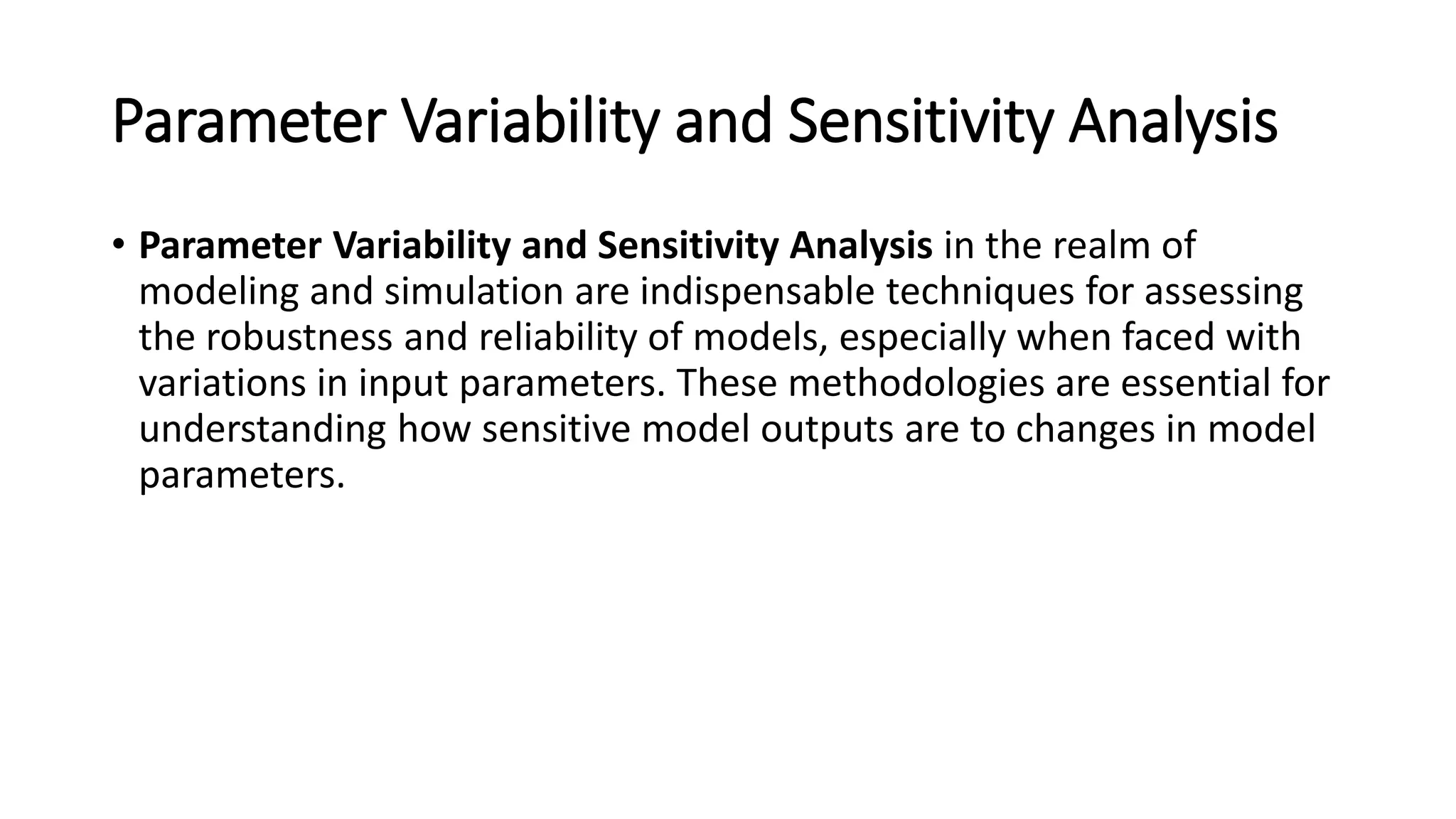 Parameter Variability and Sensitivity Analysis

• Parameter Variability and Sensitivity Analysis in the realm of modeling and simulation are indispensable techniques for assessing the robustness and reliability of models, especially when faced with variations in input parameters. These methodologies are essential for understanding how sensitive model outputs are to changes in model parameters.